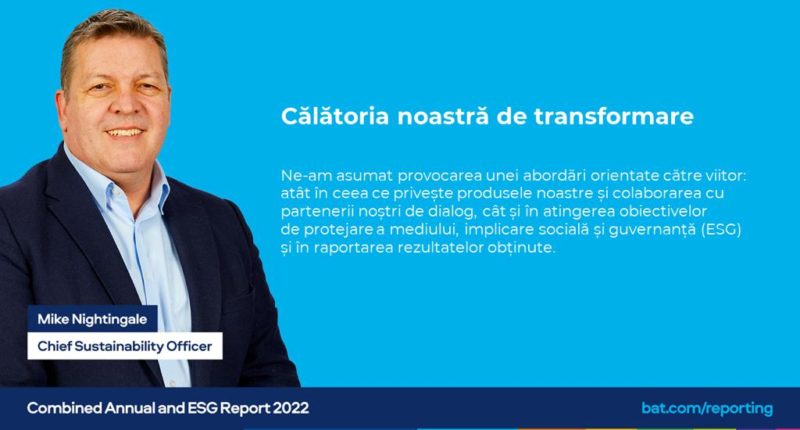 Călătoria noastră de transformare

Ne-am asumat provocarea unei abordări orientate către viitor: atât în ceea ce privește produsele noastre și colaborarea cu partenerii noștri de dialog, cât și în atingerea obiectivelor de protejare a mediului, implicare socială și guvernanță (ESG) și în raportarea rezultatelor obținute.

Mike Nightingale

Chief Sustainability Officer

Combined Annual and ESG Report 2022

bat.com/reporting